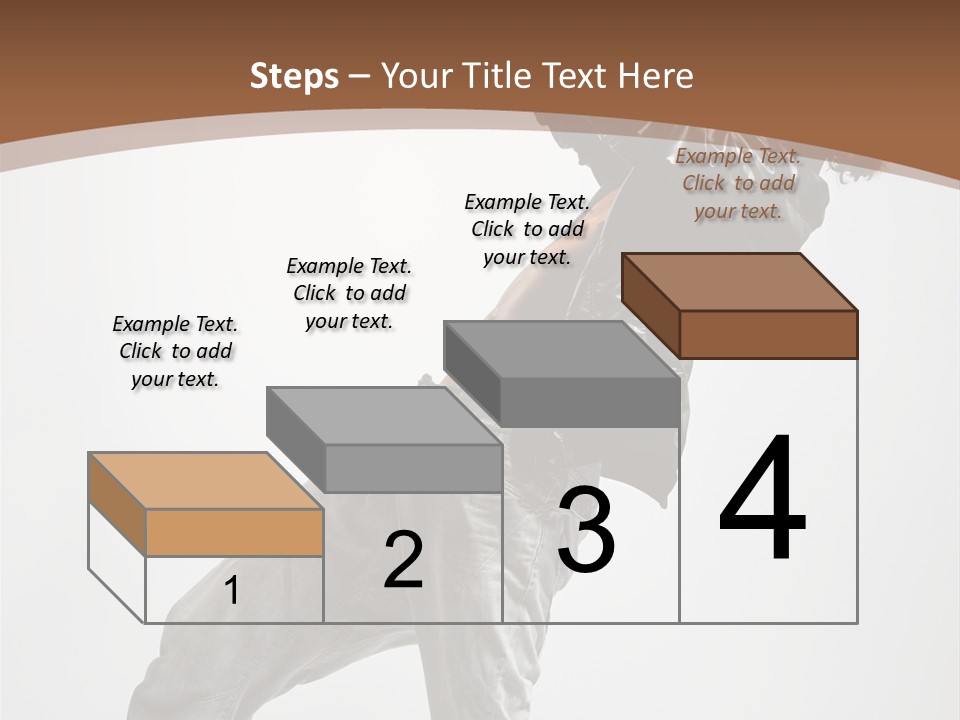 Steps – Your Title Text Here

Example Text. Click to add your text.

Example Text. Click to add your text.

Example Text. Click to add your text.

Example Text. Click to add your text.

1

2

3

4